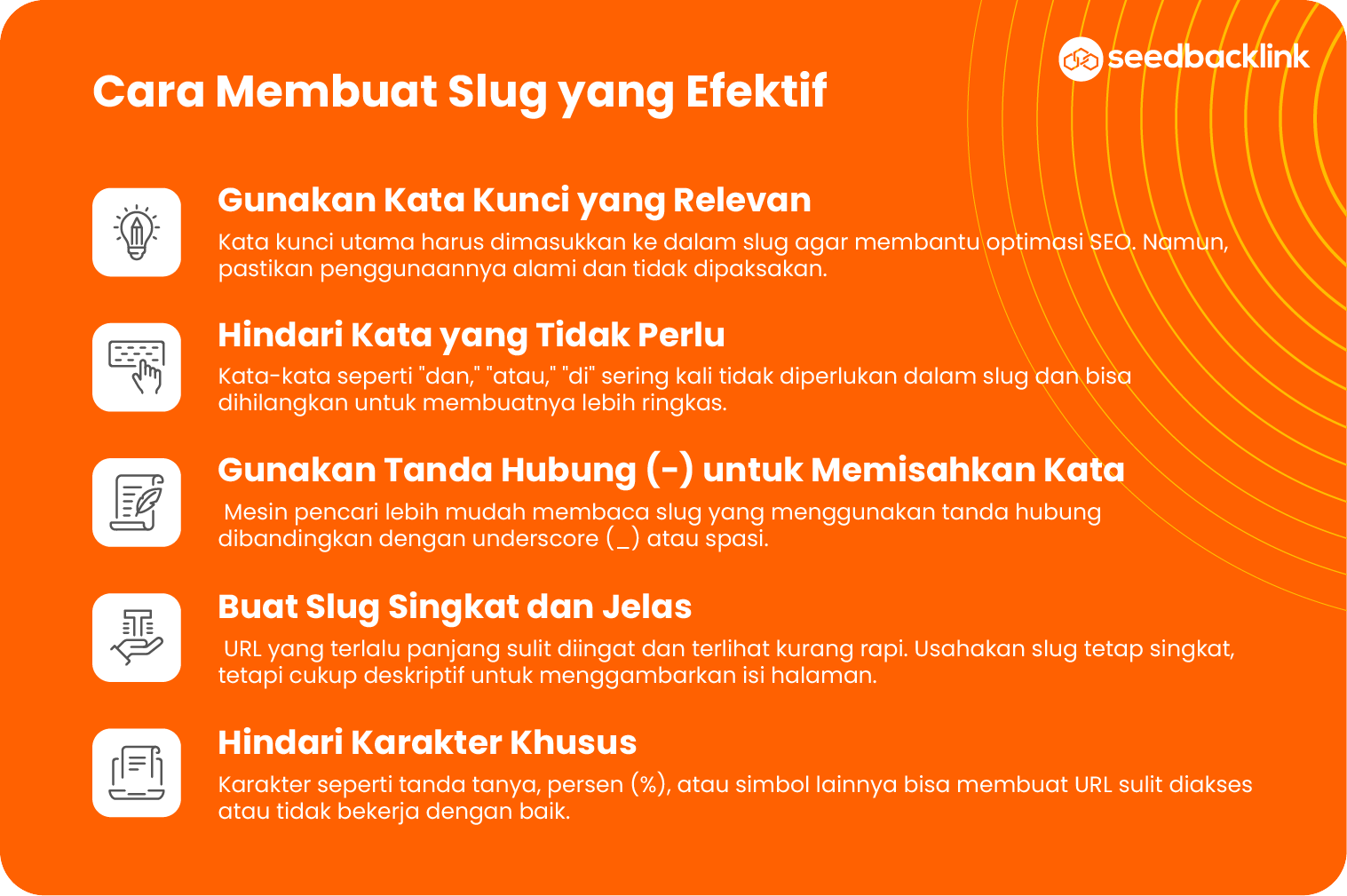 seedbacklink

Cara Membuat Slug yang Efektif

Gunakan Kata Kunci yang Relevan

Kata kunci utama harus dimasukkan ke dalam slug agar membantu optimasi SEO. Namun, pastikan penggunaannya alami dan tidak dipaksakan.

Hindari Kata yang Tidak Perlu

Kata-kata seperti "dan," "atau," "di" sering kali tidak diperlukan dalam slug dan bisa dihilangkan untuk membuatnya lebih ringkas.

Gunakan Tanda Hubung (-) untuk Memisahkan Kata

Mesin pencari lebih mudah membaca slug yang menggunakan tanda hubung dibandingkan dengan underscore (_) atau spasi.

Buat Slug Singkat dan Jelas

URL yang terlalu panjang sulit diingat dan terlihat kurang rapi. Usahakan slug tetap singkat, tetapi cukup deskriptif untuk menggambarkan isi halaman.

Hindari Karakter Khusus

Karakter seperti tanda tanya, persen (%), atau simbol lainnya bisa membuat URL sulit diakses atau tidak bekerja dengan baik.